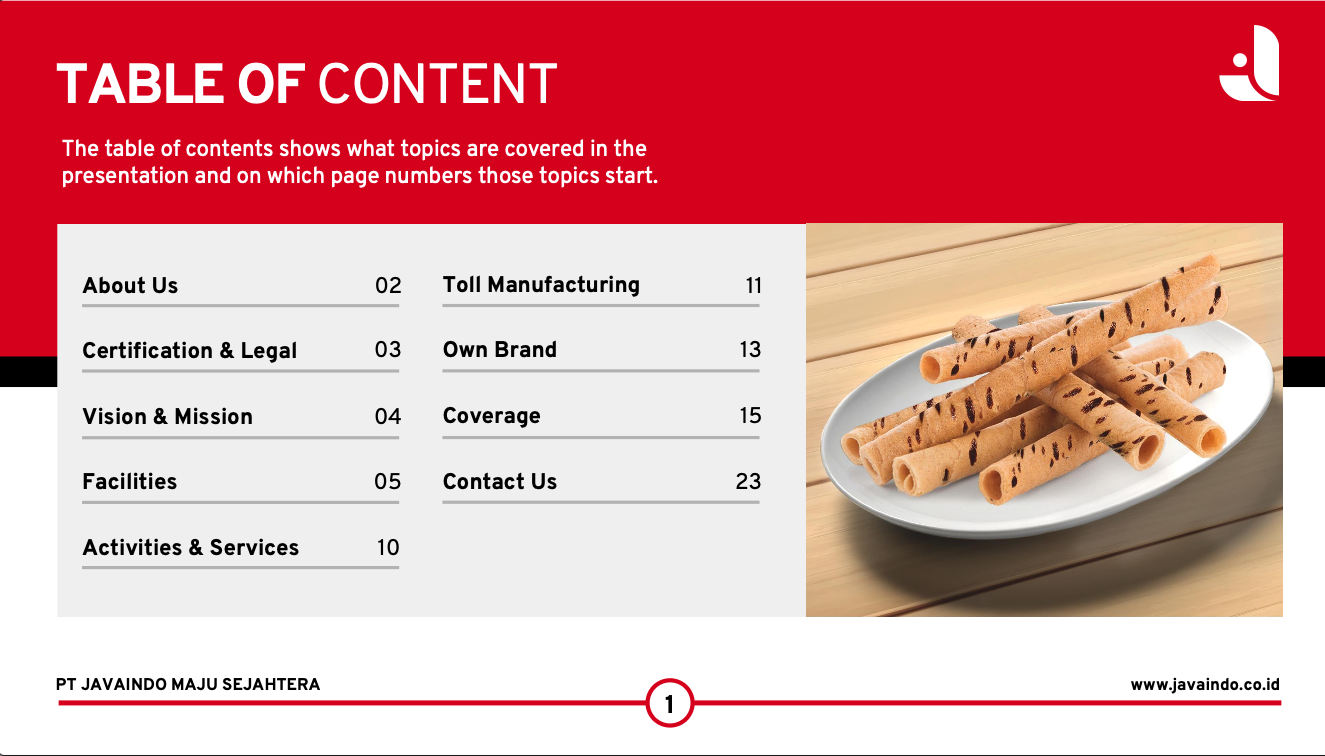 TABLE OF CONTENT

The table of contents shows what topics are covered in the presentation and on which page numbers those topics start.

About Us 02

Certification & Legal 03

Vision & Mission 04

Facilities 05

Activities & Services 10

Toll Manufacturing 11

Own Brand 13

Coverage 15

Contact Us 23

PT JAVAINDO MAJU SEJAHTERA

1

www.javaindo.co.id